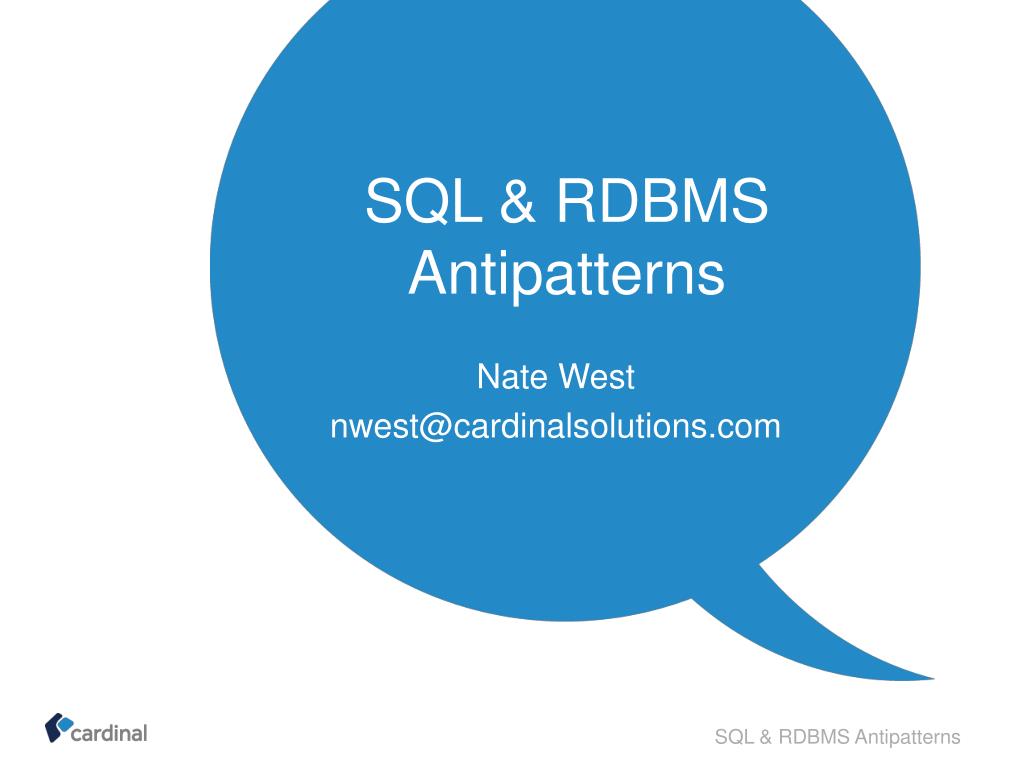 SQL & RDBMS Antipatterns

Nate West
nwest@cardinalsolutions.com

cardinal

SQL & RDBMS Antipatterns